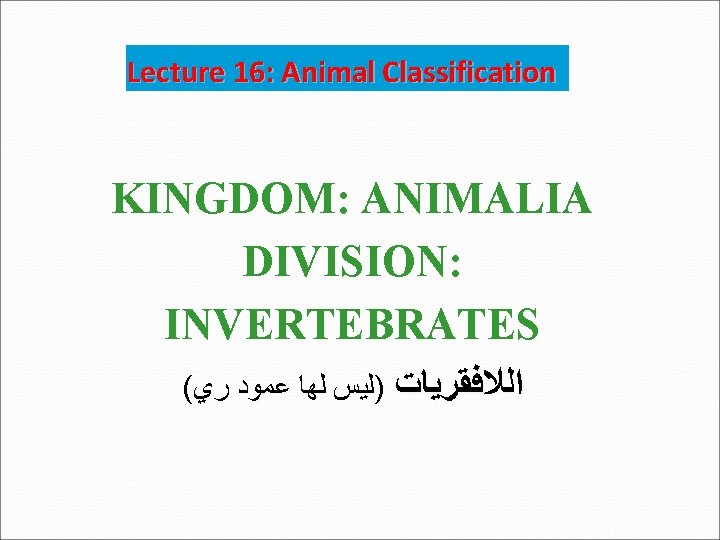 Lecture 16: Animal Classification

KINGDOM: ANIMALIA DIVISION: INVERTEBRATES

اللافقريات (ليس لها عمود ري)